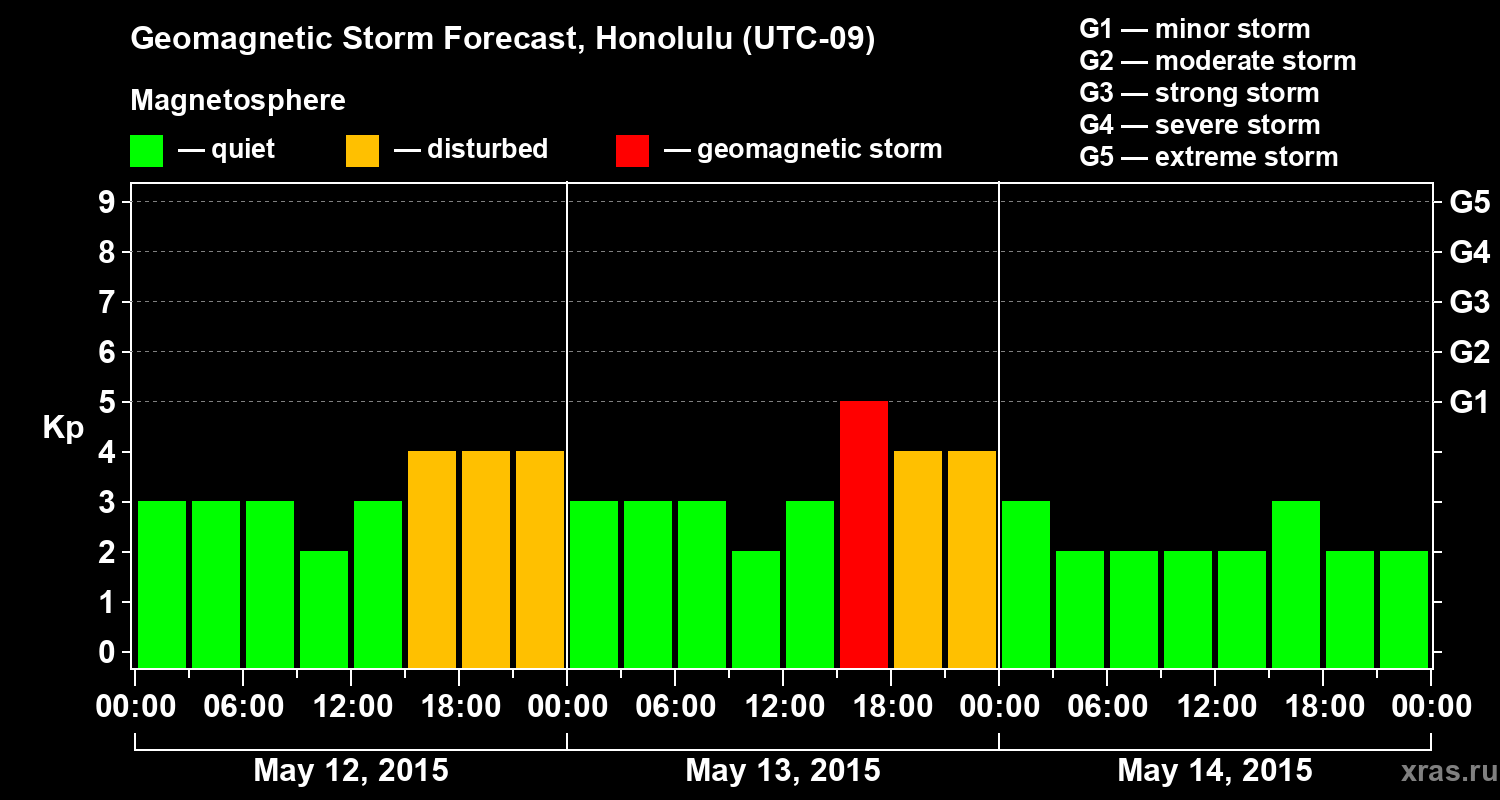 Geomagnetic Storm Forecast, Honolulu (UTC-09)

Magnetosphere

— quiet — disturbed — geomagnetic storm

G1 — minor storm
G2 — moderate storm
G3 — strong storm
G4 — severe storm
G5 — extreme storm

Kp

9
8
7
6
5
4
3
2
1
0

G5
G4
G3
G2
G1

00:00 06:00 12:00 18:00 00:00 06:00 12:00 18:00 00:00 06:00 12:00 18:00 00:00

May 12, 2015 May 13, 2015 May 14, 2015

xras.ru